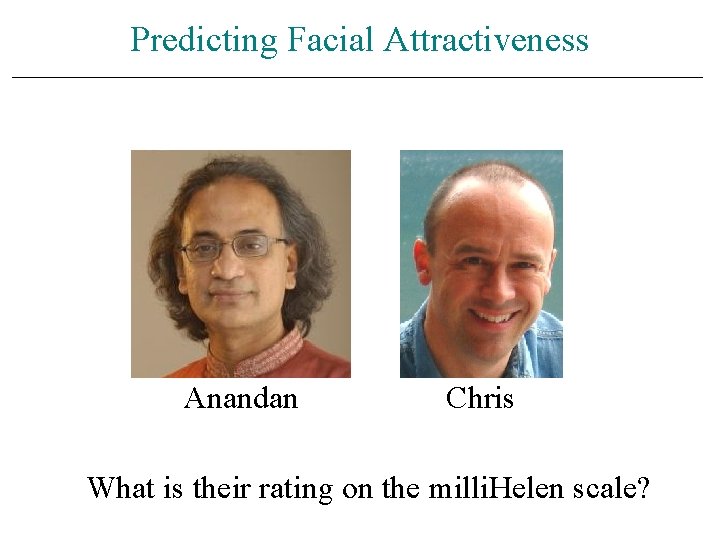 Predicting Facial Attractiveness

Anandan

Chris

What is their rating on the milliHelen scale?